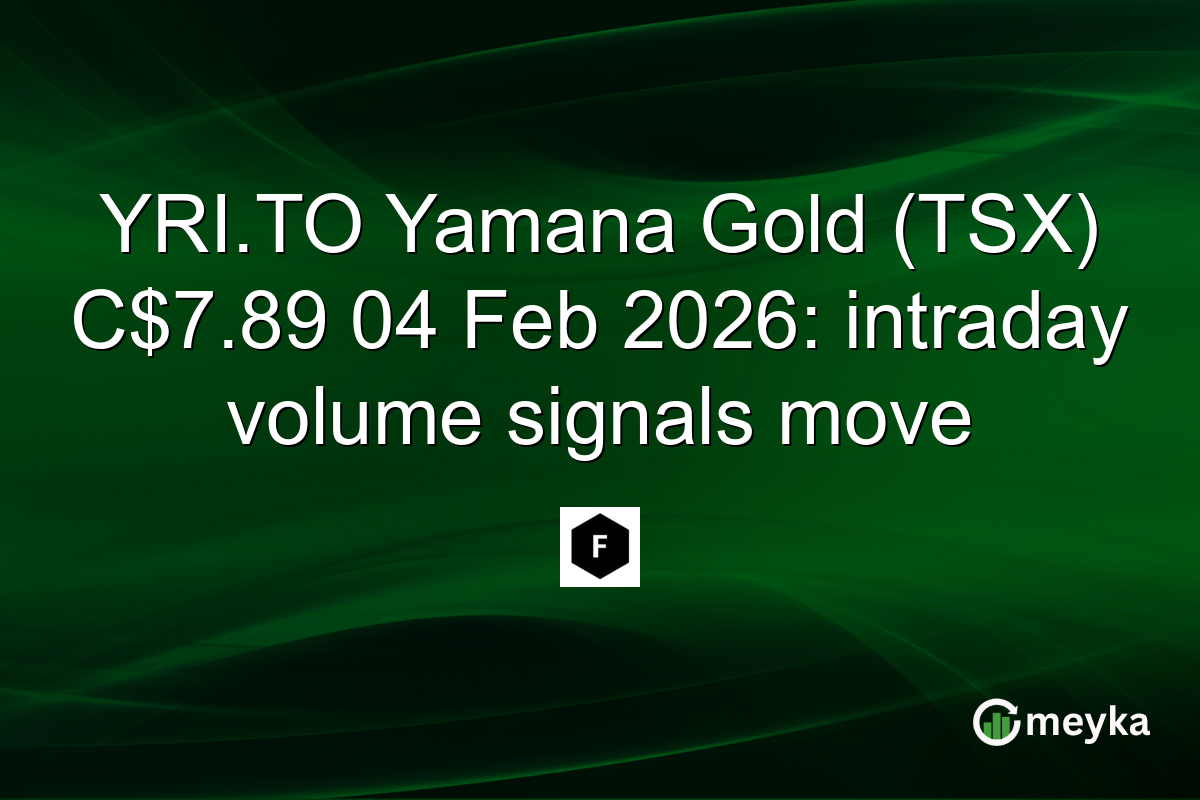 YRI.TO Yamana Gold (TSX) C$7.89 04 Feb 2026: intraday volume signals move

F

meyka